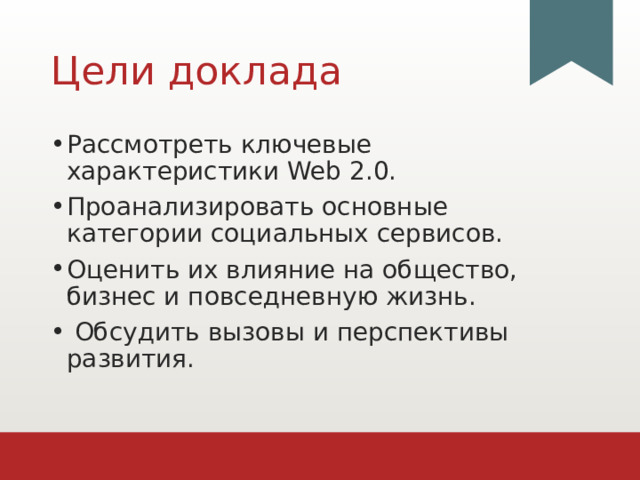 Цели доклада

• Рассмотреть ключевые характеристики Web 2.0.
• Проанализировать основные категории социальных сервисов.
• Оценить их влияние на общество, бизнес и повседневную жизнь.
• Обсудить вызовы и перспективы развития.